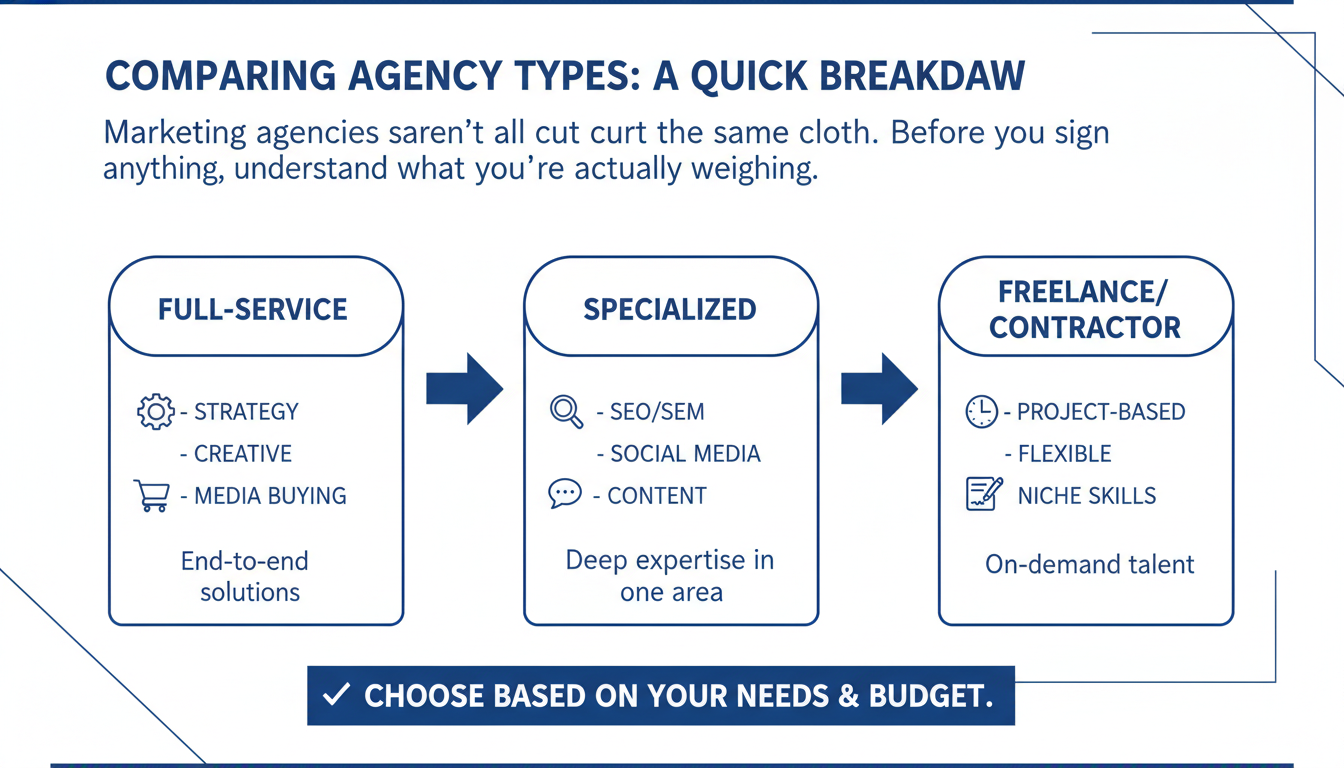 COMPARING AGENCY TYPES: A QUICK BREAKDAW

Marketing agencies saren't all cut curt the same cloth. Before you sign anything, understand what you're actually weighing.

FULL-SERVICE

- STRATEGY
- CREATIVE
- MEDIA BUYING

End-to-end solutions

SPECIALIZED

- SEO/SEM
- SOCIAL MEDIA
- CONTENT

Deep expertise in one area

FREELANCE/ CONTRACTOR

- PROJECT-BASED
- FLEXIBLE
NICHE SKILLS

On-demand talent

✓ CHOOSE BASED ON YOUR NEEDS & BUDGET.